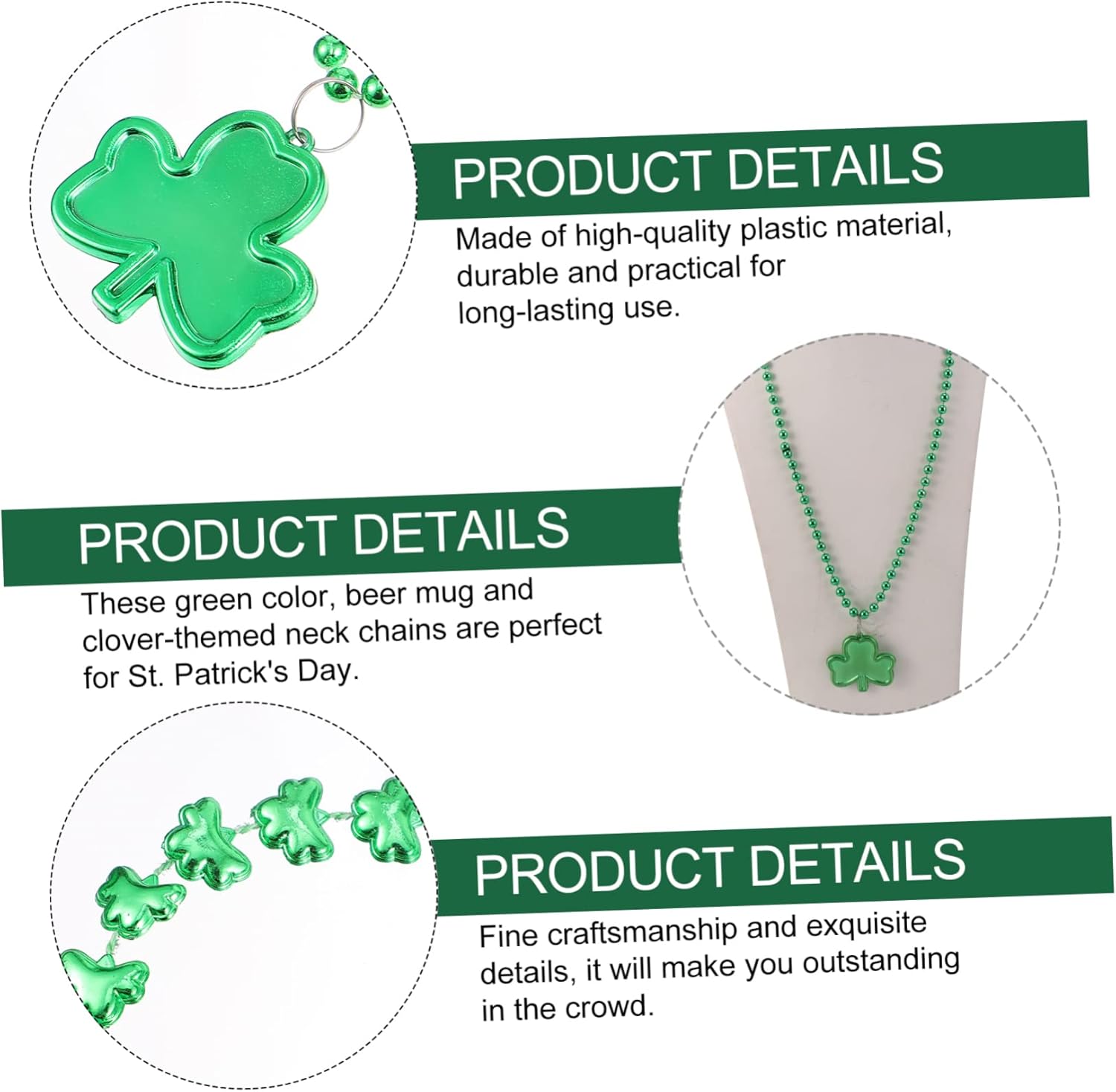 PRODUCT DETAILS

Made of high-quality plastic material, durable and practical for long-lasting use.

PRODUCT DETAILS

These green color, beer mug and clover-themed neck chains are perfect for St. Patrick's Day.

PRODUCT DETAILS

Fine craftsmanship and exquisite details, it will make you outstanding in the crowd.